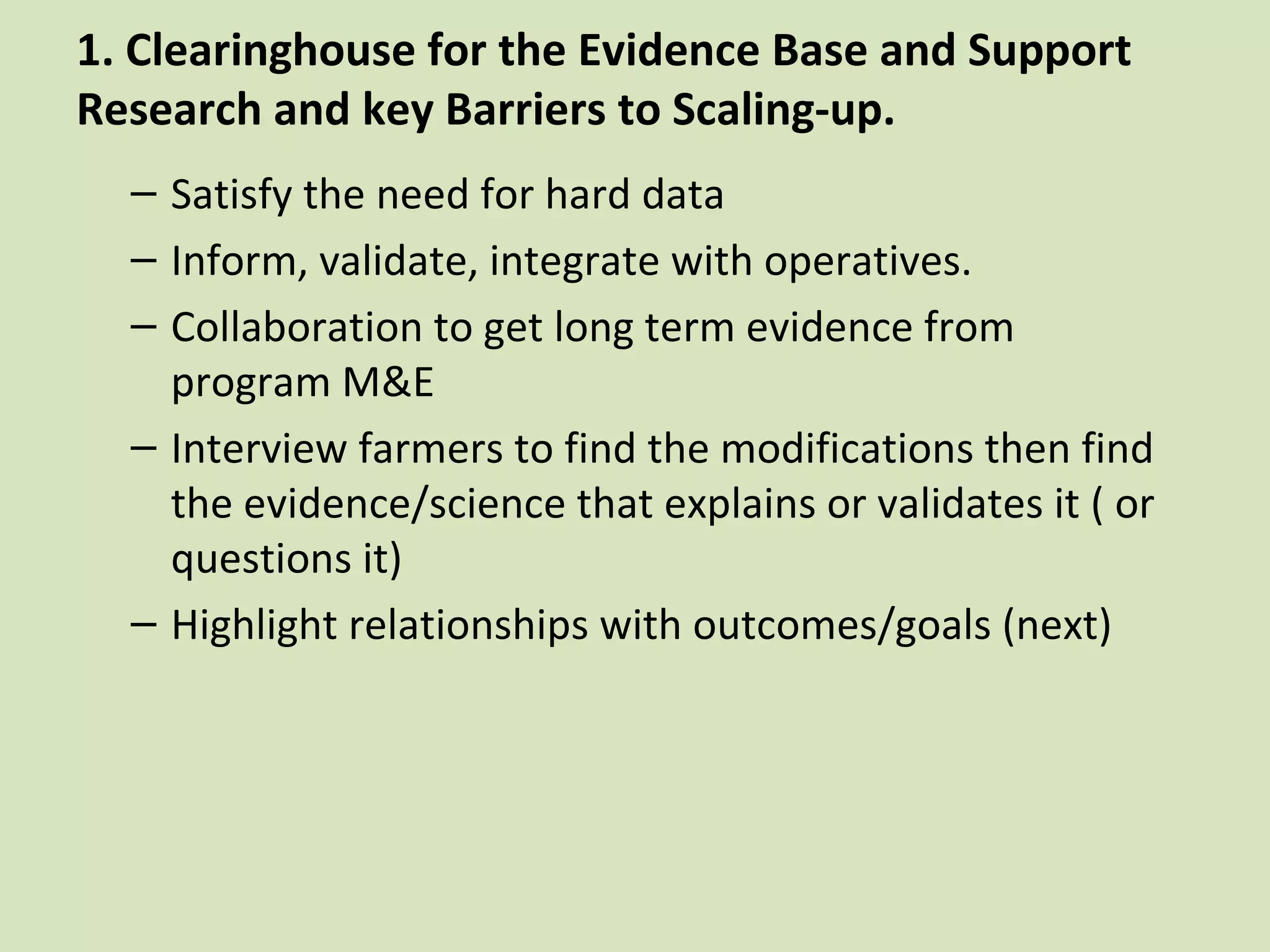 1. Clearinghouse for the Evidence Base and Support Research and key Barriers to Scaling-up.

– Satisfy the need for hard data

– Inform, validate, integrate with operatives.

– Collaboration to get long term evidence from program M&E

– Interview farmers to find the modifications then find the evidence/science that explains or validates it ( or questions it)

– Highlight relationships with outcomes/goals (next)